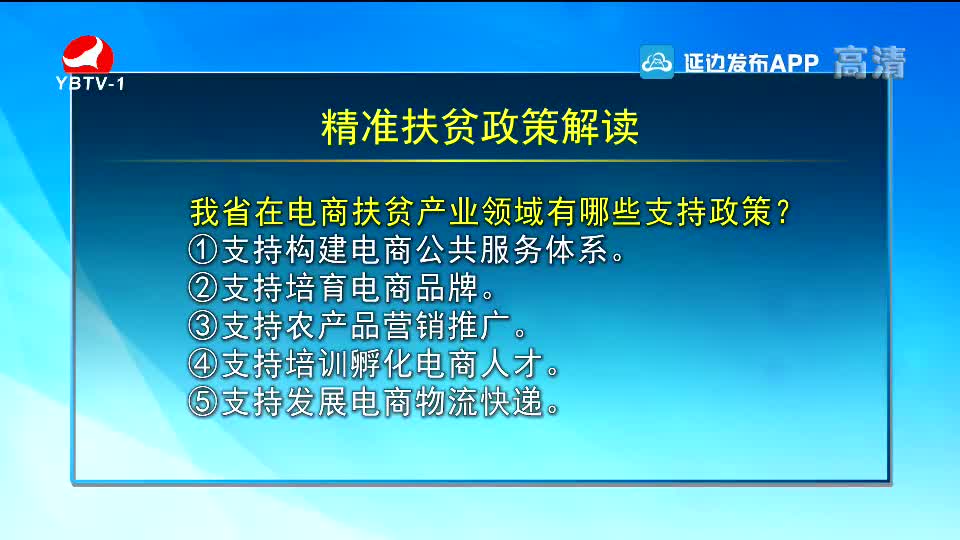 YBTV-1

延边发布APP 高清

精准扶贫政策解读

我省在电商扶贫产业领域有哪些支持政策？
①支持构建电商公共服务体系。
②支持培育电商品牌。
③支持农产品营销推广。
④支持培训孵化电商人才。
⑤支持发展电商物流快递。